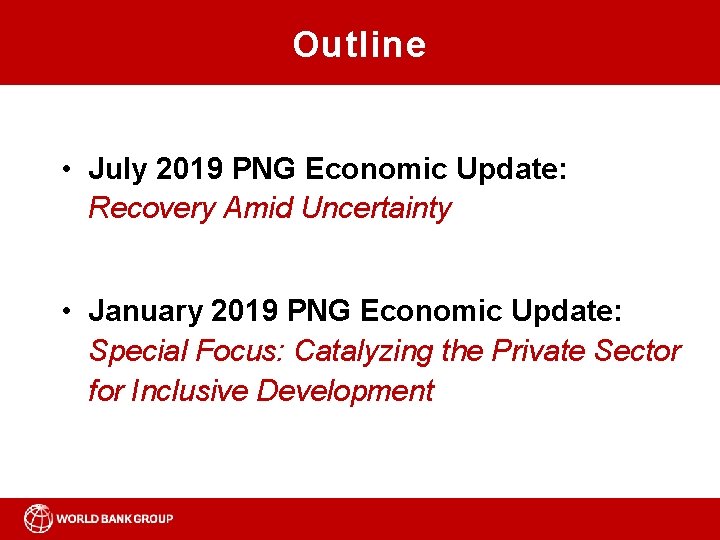 Outline

• July 2019 PNG Economic Update: Recovery Amid Uncertainty

• January 2019 PNG Economic Update: Special Focus: Catalyzing the Private Sector for Inclusive Development

WORLD BANK GROUP